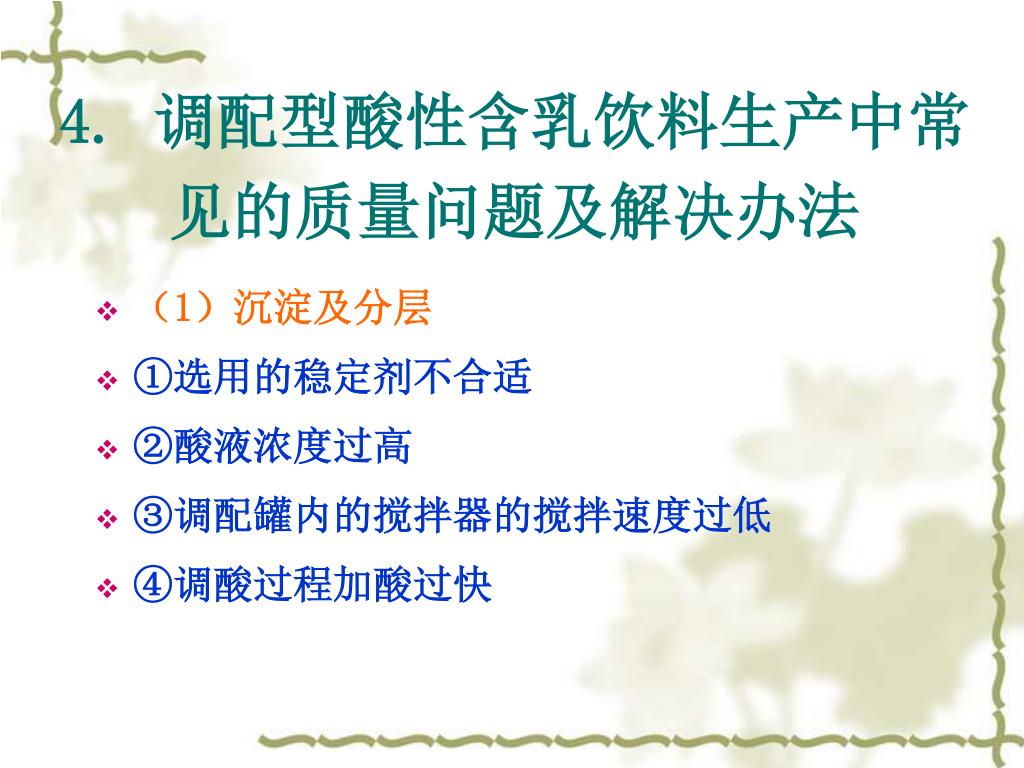 4. 调配型酸性含乳饮料生产中常见的质量问题及解决办法

❖ （1）沉淀及分层
❖ ①选用的稳定剂不合适
❖ ②酸液浓度过高
❖ ③调配罐内的搅拌器的搅拌速度过低
❖ ④调酸过程加酸过快